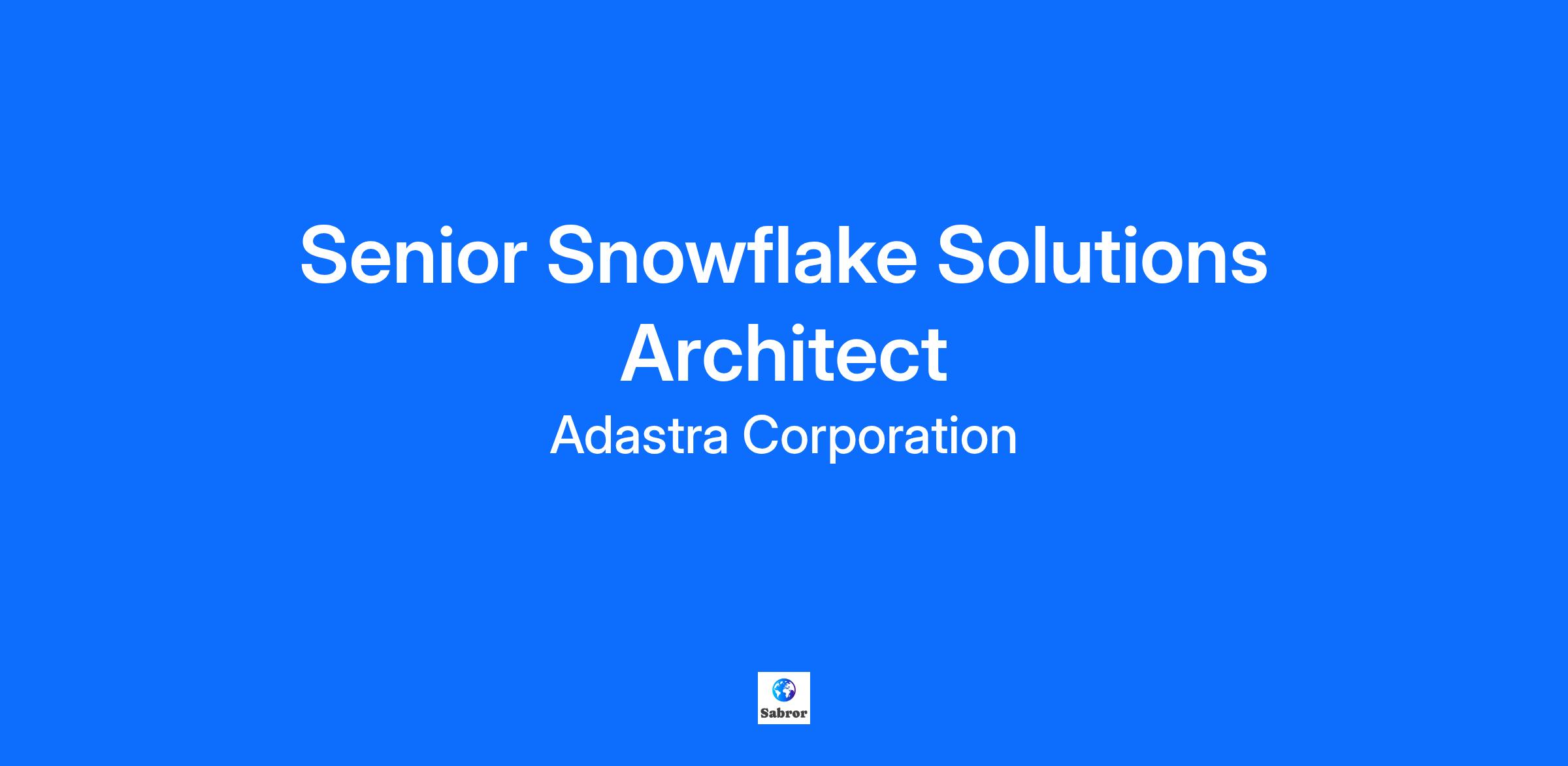 Senior Snowflake Solutions Architect

Adastra Corporation

Sabror